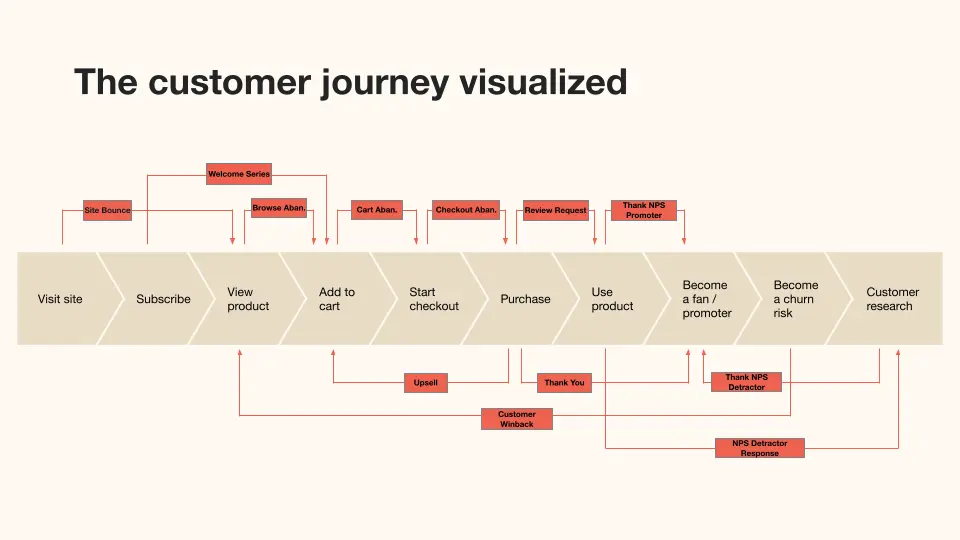 The customer journey visualized

Welcome Series

Site Bounce

Browse Aban.

Cart Aban.

Checkout Aban.

Review Request

Thank NPS Promoter

Visit site

Subscribe

View product

Add to cart

Start checkout

Purchase

Use product

Become a fan / promoter

Become a churn risk

Customer research

Upsell

Thank You

Thank NPS Detractor

Customer Winback

NPS Detractor Response